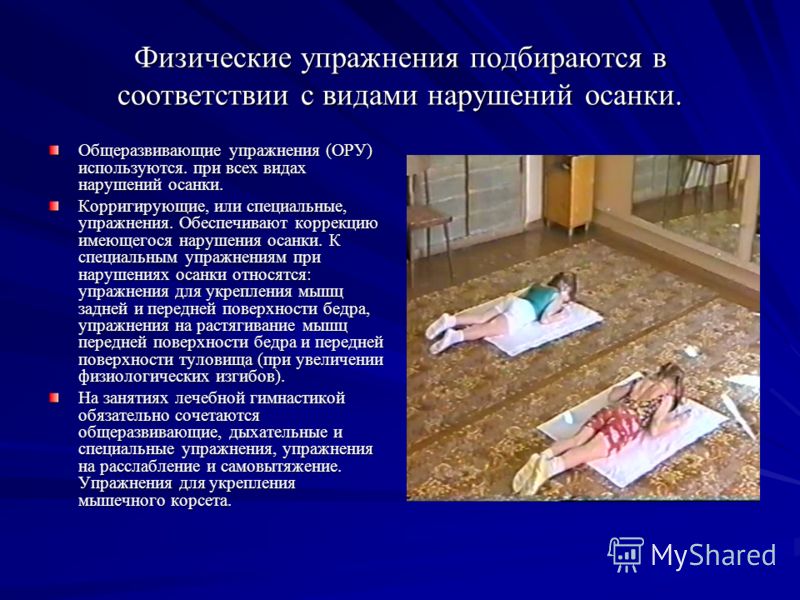 Физические упражнения подбираются в соответствии с видами нарушений осанки.

Общеразвивающие упражнения (ОРУ) используются. при всех видах нарушений осанки.

Корригирующие, или специальные, упражнения. Обеспечивают коррекцию имеющегося нарушения осанки. К специальным упражнениям при нарушениях осанки относятся: упражнения для укрепления мышц задней и передней поверхности бедра, упражнения на растягивание мышц передней поверхности бедра и передней поверхности туловища (при увеличении физиологических изгибов).

На занятиях лечебной гимнастикой обязательно сочетаются общеразвивающие, дыхательные и специальные упражнения, упражнения на расслабление и самовытяжение. Упражнения для укрепления мышечного корсета.

MyShared